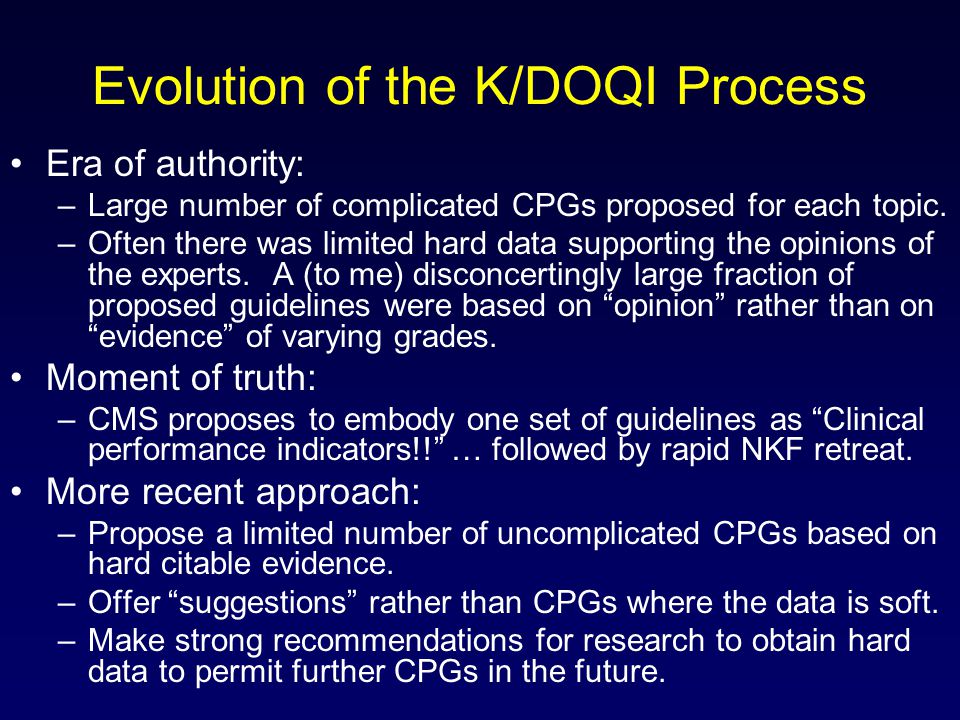 Evolution of the K/DOQI Process

• Era of authority:
– Large number of complicated CPGs proposed for each topic.
– Often there was limited hard data supporting the opinions of the experts. A (to me) disconcertingly large fraction of proposed guidelines were based on “opinion” rather than on “evidence” of varying grades.

• Moment of truth:
– CMS proposes to embody one set of guidelines as “Clinical performance indicators!!” … followed by rapid NKF retreat.

• More recent approach:
– Propose a limited number of uncomplicated CPGs based on hard citable evidence.
– Offer “suggestions” rather than CPGs where the data is soft.
– Make strong recommendations for research to obtain hard data to permit further CPGs in the future.